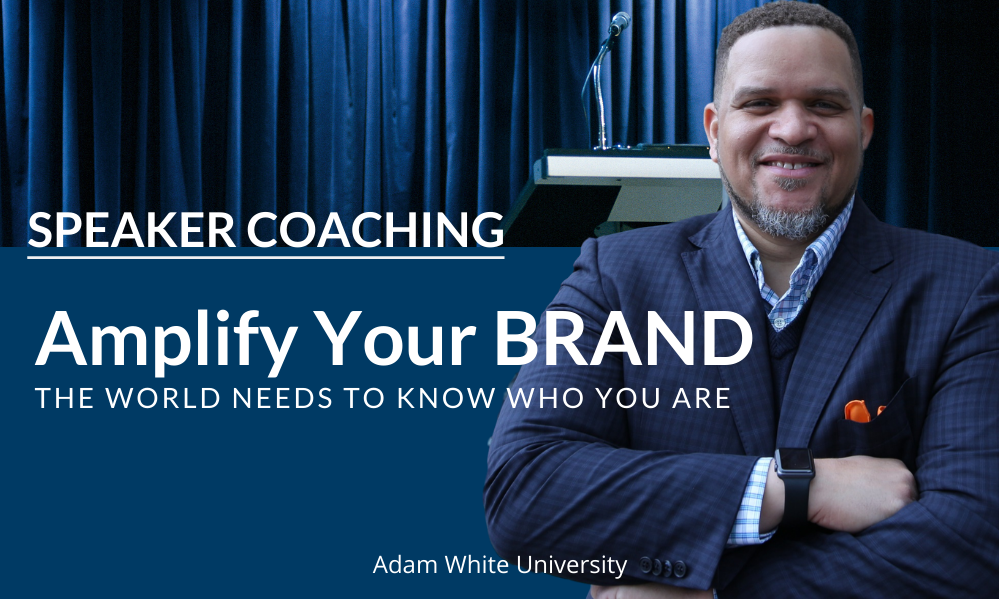 SPEAKER COACHING

Amplify Your BRAND

THE WORLD NEEDS TO KNOW WHO YOU ARE

Adam White University